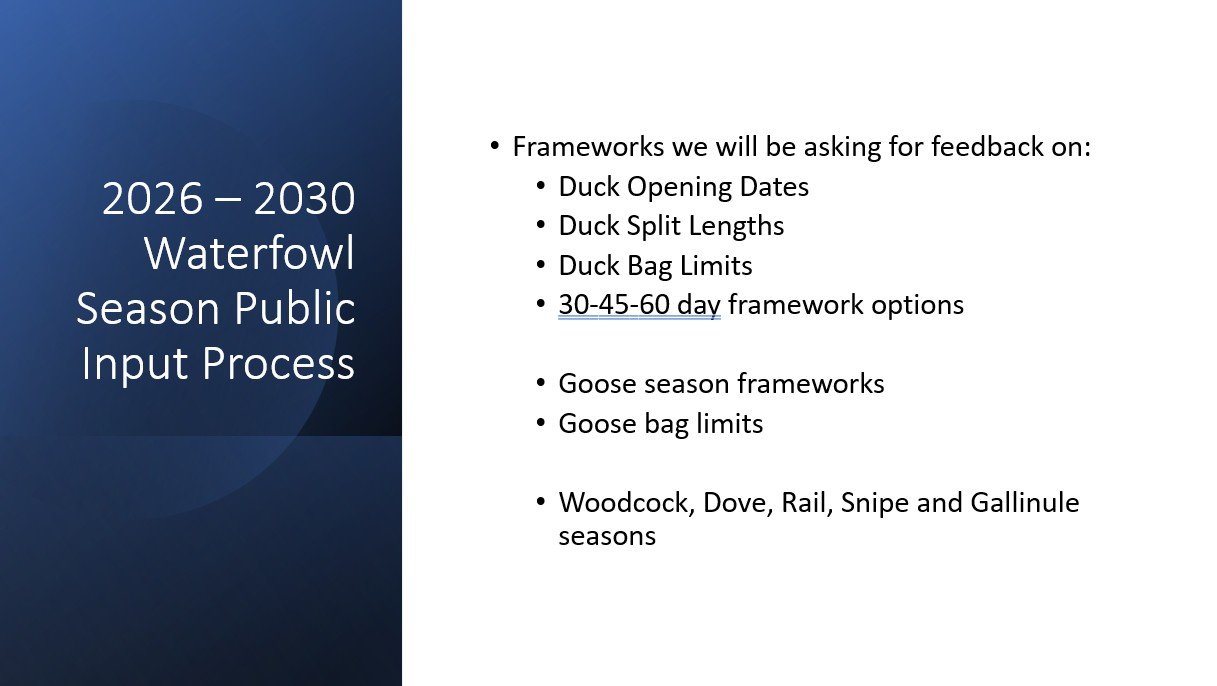 2026 – 2030 Waterfowl Season Public Input Process

• Frameworks we will be asking for feedback on:
  • Duck Opening Dates
  • Duck Split Lengths
  • Duck Bag Limits
  • 30-45-60 day framework options

  • Goose season frameworks
  • Goose bag limits

  • Woodcock, Dove, Rail, Snipe and Gallinule seasons